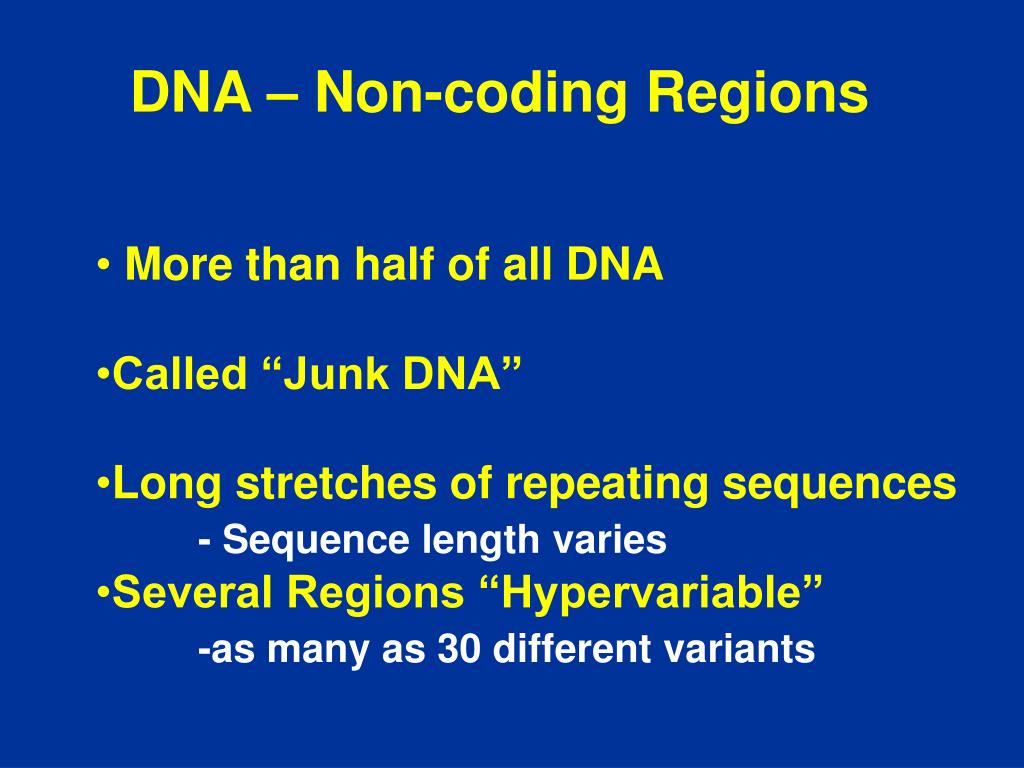 DNA – Non-coding Regions

• More than half of all DNA

•Called “Junk DNA”

•Long stretches of repeating sequences
- Sequence length varies
•Several Regions “Hypervariable”
-as many as 30 different variants